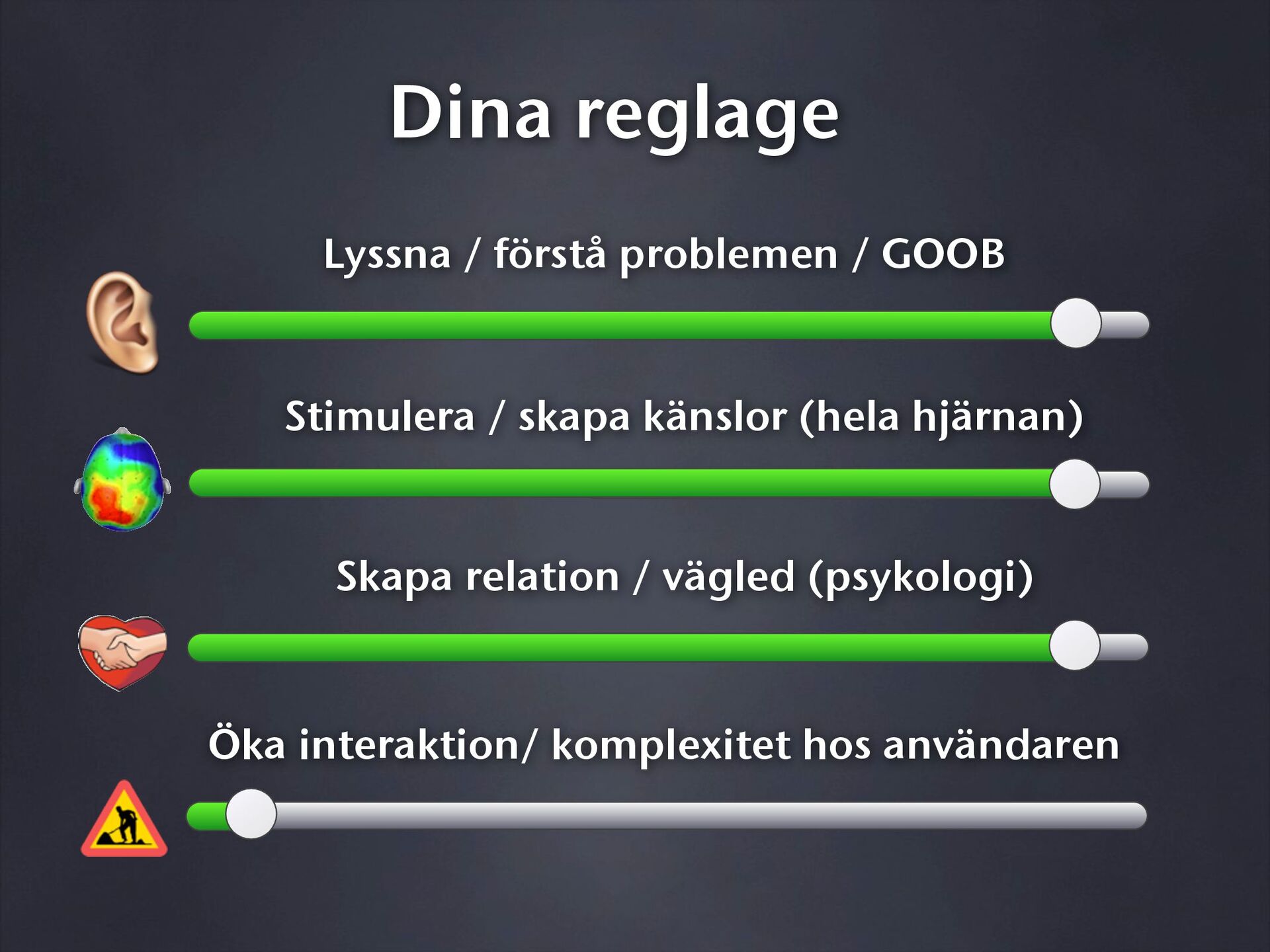 Dina reglage

Lyssna / förstå problemen / GOOB

Stimulera / skapa känslor (hela hjärnan)

Skapa relation / vägled (psykologi)

Öka interaktion/ komplexitet hos användaren